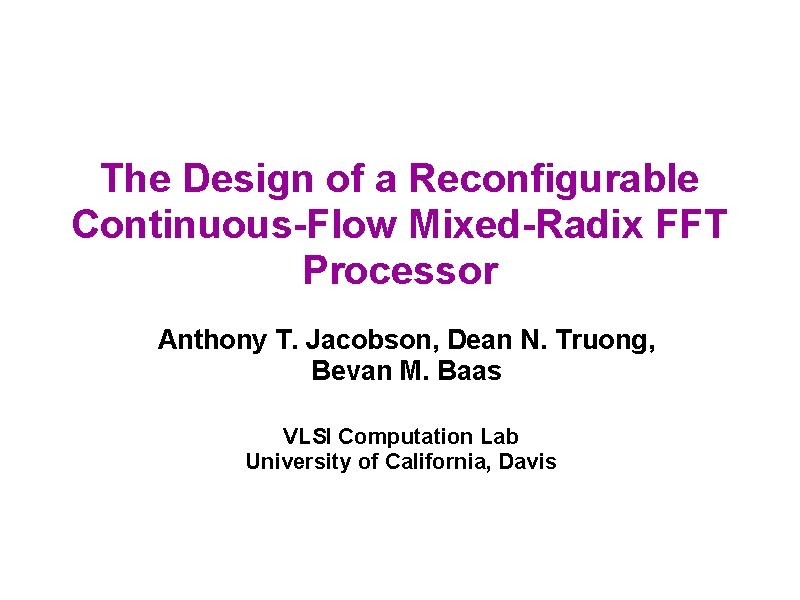 The Design of a Reconfigurable Continuous-Flow Mixed-Radix FFT Processor

Anthony T. Jacobson, Dean N. Truong, Bevan M. Baas

VLSI Computation Lab
University of California, Davis